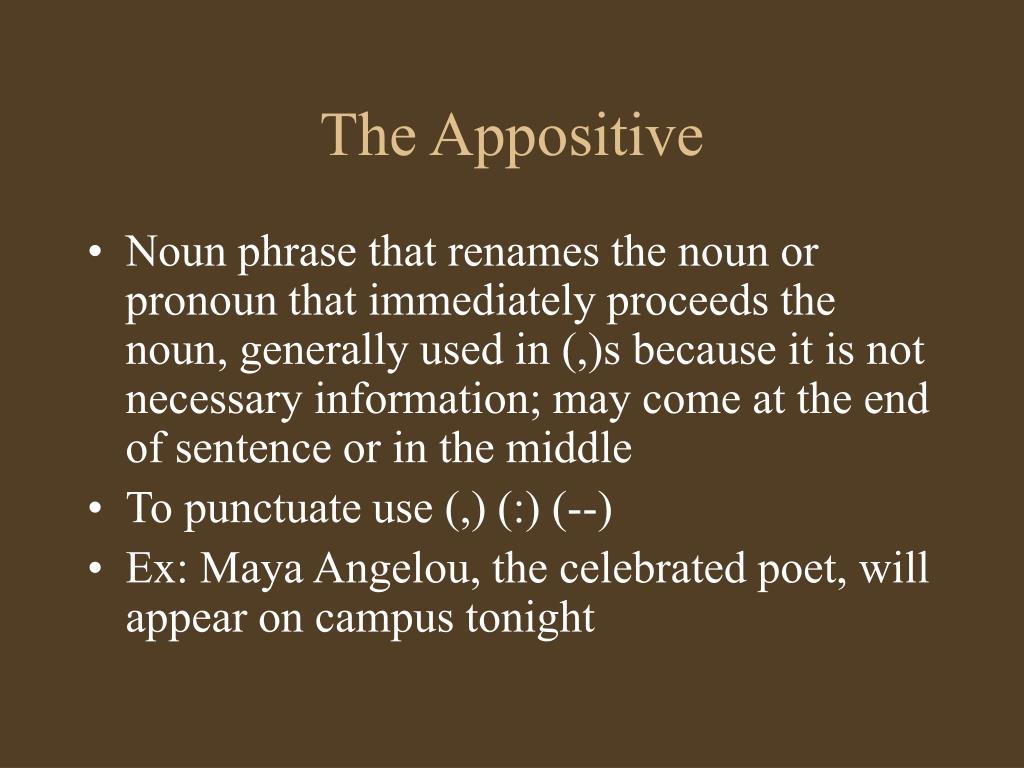 The Appositive

• Noun phrase that renames the noun or pronoun that immediately proceeds the noun, generally used in (,)s because it is not necessary information; may come at the end of sentence or in the middle
• To punctuate use (,) (:) (--)
• Ex: Maya Angelou, the celebrated poet, will appear on campus tonight